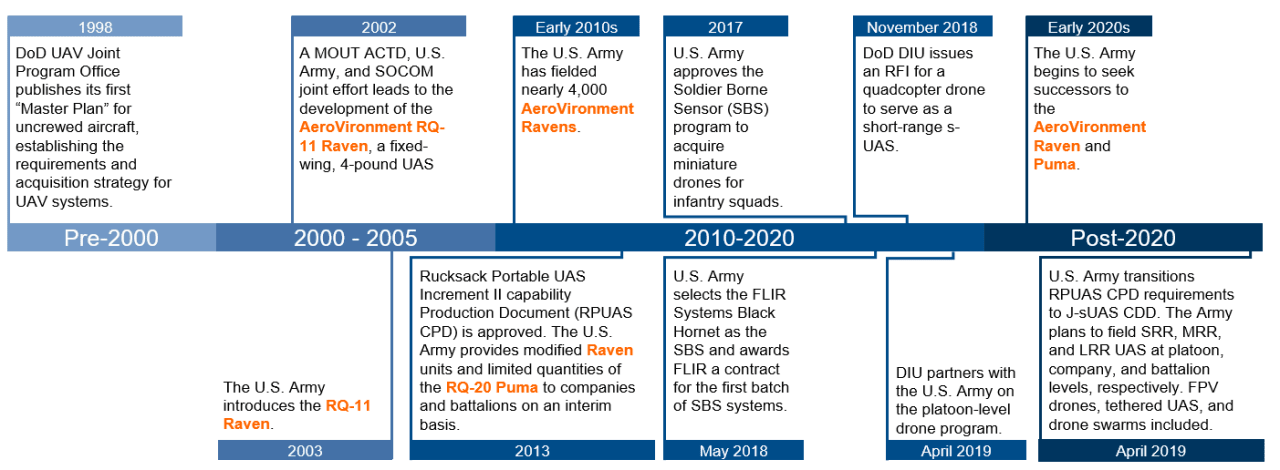 1998

DoD UAV Joint Program Office publishes its first "Master Plan" for uncrewed aircraft, establishing the requirements and acquisition strategy for UAV systems.

2002

A MOUT ACTD, U.S. Army, and SOCOM joint effort leads to the development of the AeroVironment RQ-11 Raven, a fixed-wing, 4-pound UAS

Early 2010s

The U.S. Army has fielded nearly 4,000 AeroVironment Ravens.

2017

U.S. Army approves the Soldier Borne Sensor (SBS) program to acquire miniature drones for infantry squads.

November 2018

DoD DIU issues an RFI for a quadcopter drone to serve as a short-range s-UAS.

Early 2020s

The U.S. Army begins to seek successors to the AeroVironment Raven and Puma.

Pre-2000

2000 - 2005

2010-2020

Post-2020

The U.S. Army introduces the RQ-11 Raven.

2003

Rucksack Portable UAS Increment II capability Production Document (RPUAS CPD) is approved. The U.S. Army provides modified Raven units and limited quantities of the RQ-20 Puma to companies and battalions on an interim basis.

2013

U.S. Army selects the FLIR Systems Black Hornet as the SBS and awards FLIR a contract for the first batch of SBS systems.

May 2018

DIU partners with the U.S. Army on the platoon-level drone program.

April 2019

U.S. Army transitions RPUAS CPD requirements to J-sUAS CDD. The Army plans to field SRR, MRR, and LRR UAS at platoon, company, and battalion levels, respectively. FPV drones, tethered UAS, and drone swarms included.

April 2019